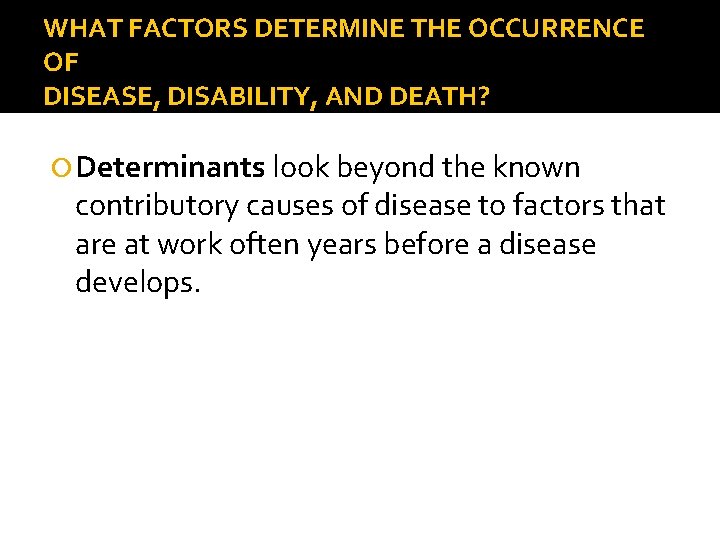 WHAT FACTORS DETERMINE THE OCCURRENCE OF
DISEASE, DISABILITY, AND DEATH?

Determinants look beyond the known contributory causes of disease to factors that are at work often years before a disease develops.